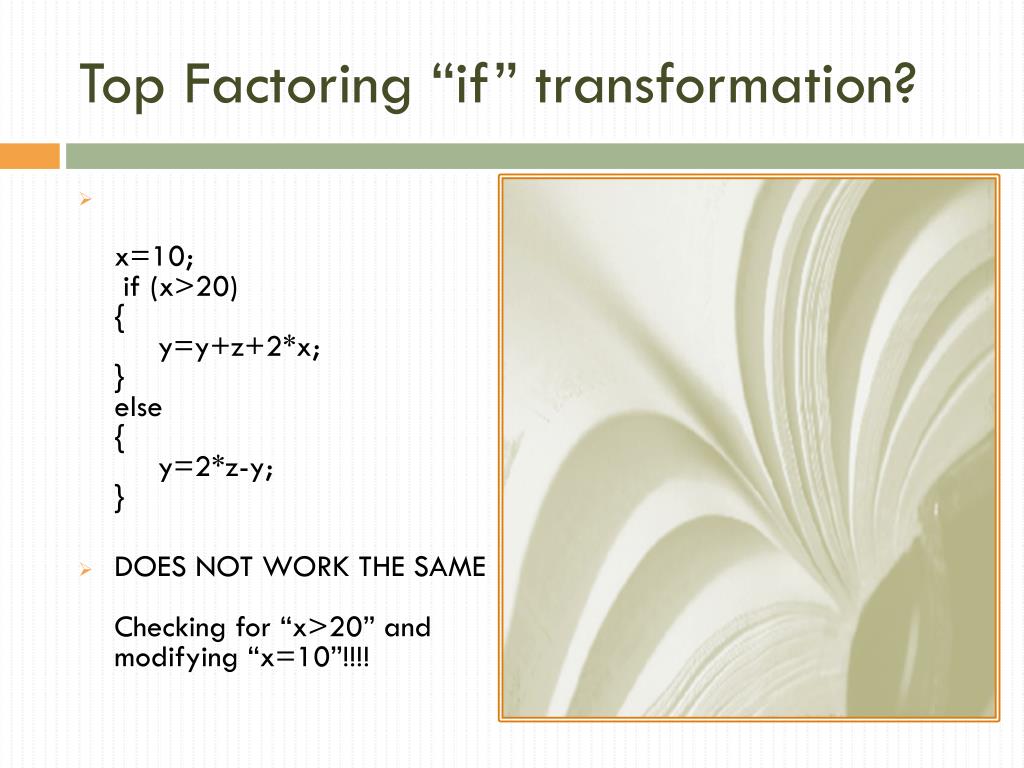 Top Factoring “if” transformation?

x=10;
if (x>20)
{
y=y+z+2*x;
}
else
{
y=2*z-y;
}

DOES NOT WORK THE SAME

Checking for “x>20” and modifying “x=10”!!!!